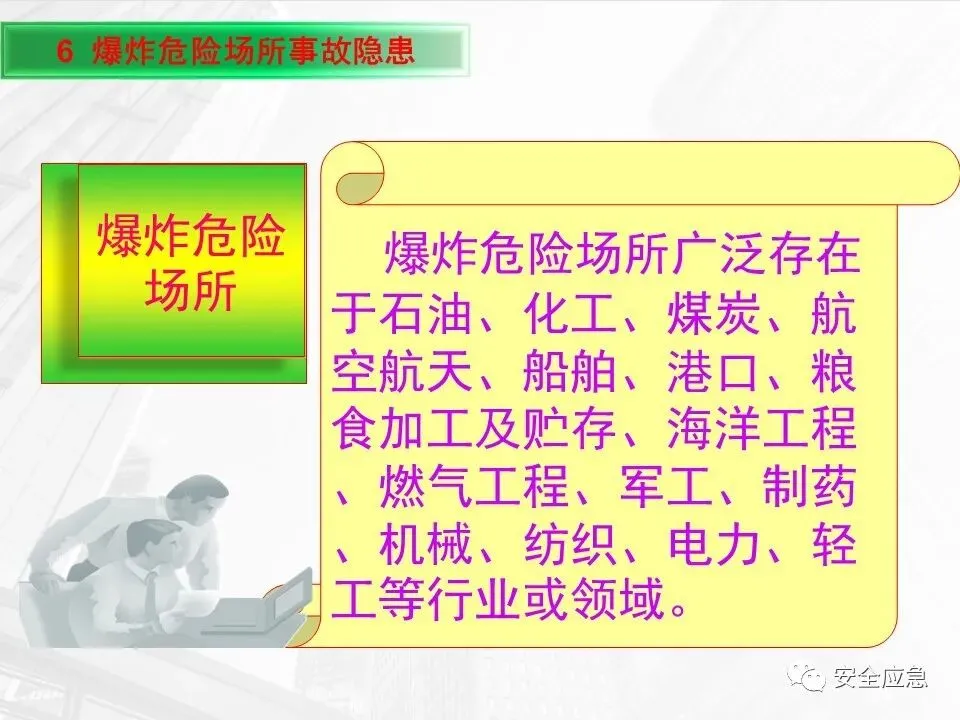 6 爆炸危险场所事故隐患

爆炸危险场所

爆炸危险场所广泛存在于石油、化工、煤炭、航空航天、船舶、港口、粮食加工及贮存、海洋工程、燃气工程、军工、制药、机械、纺织、电力、轻工等行业或领域。

安全应急